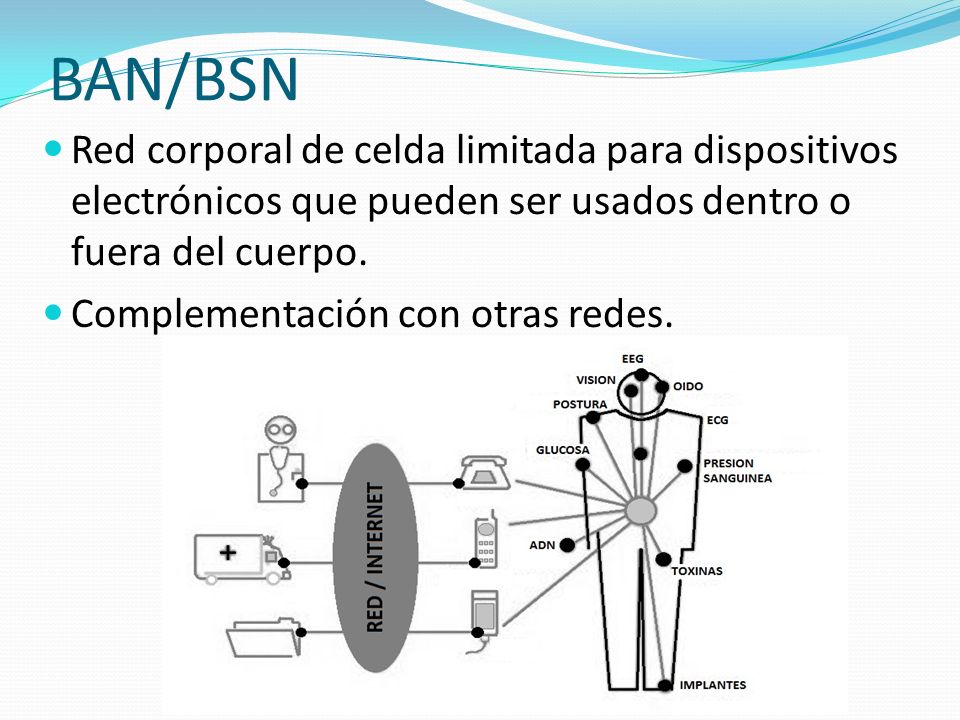 BAN/BSN

Red corporal de celda limitada para dispositivos electrónicos que pueden ser usados dentro o fuera del cuerpo.

Complementación con otras redes.

RED / INTERNET

EEG
VISION
OIDO
POSTURA
ECG
GLUCOSA
PRESION SANGUINEA
ADN
TOXINAS
IMPLANTES